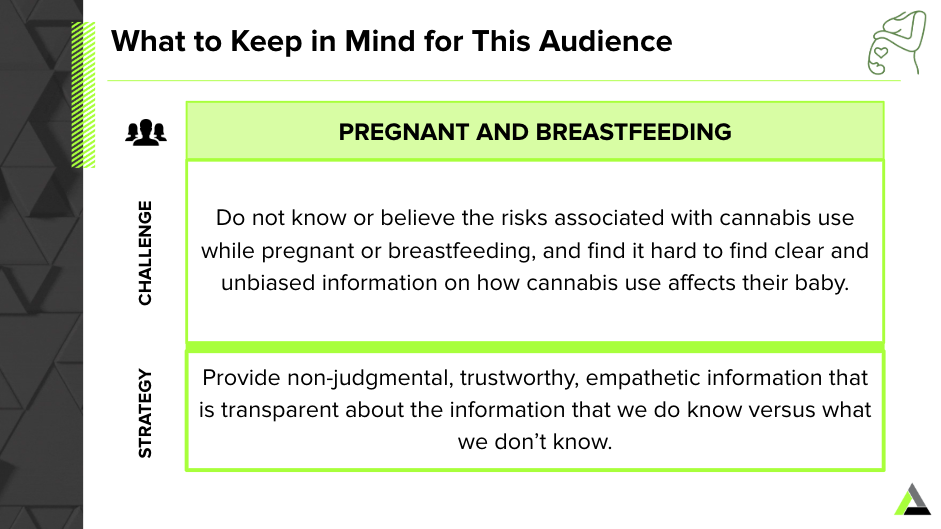 What to Keep in Mind for This Audience

PREGNANT AND BREASTFEEDING

CHALLENGE

Do not know or believe the risks associated with cannabis use while pregnant or breastfeeding, and find it hard to find clear and unbiased information on how cannabis use affects their baby.

STRATEGY

Provide non-judgmental, trustworthy, empathetic information that is transparent about the information that we do know versus what we don't know.